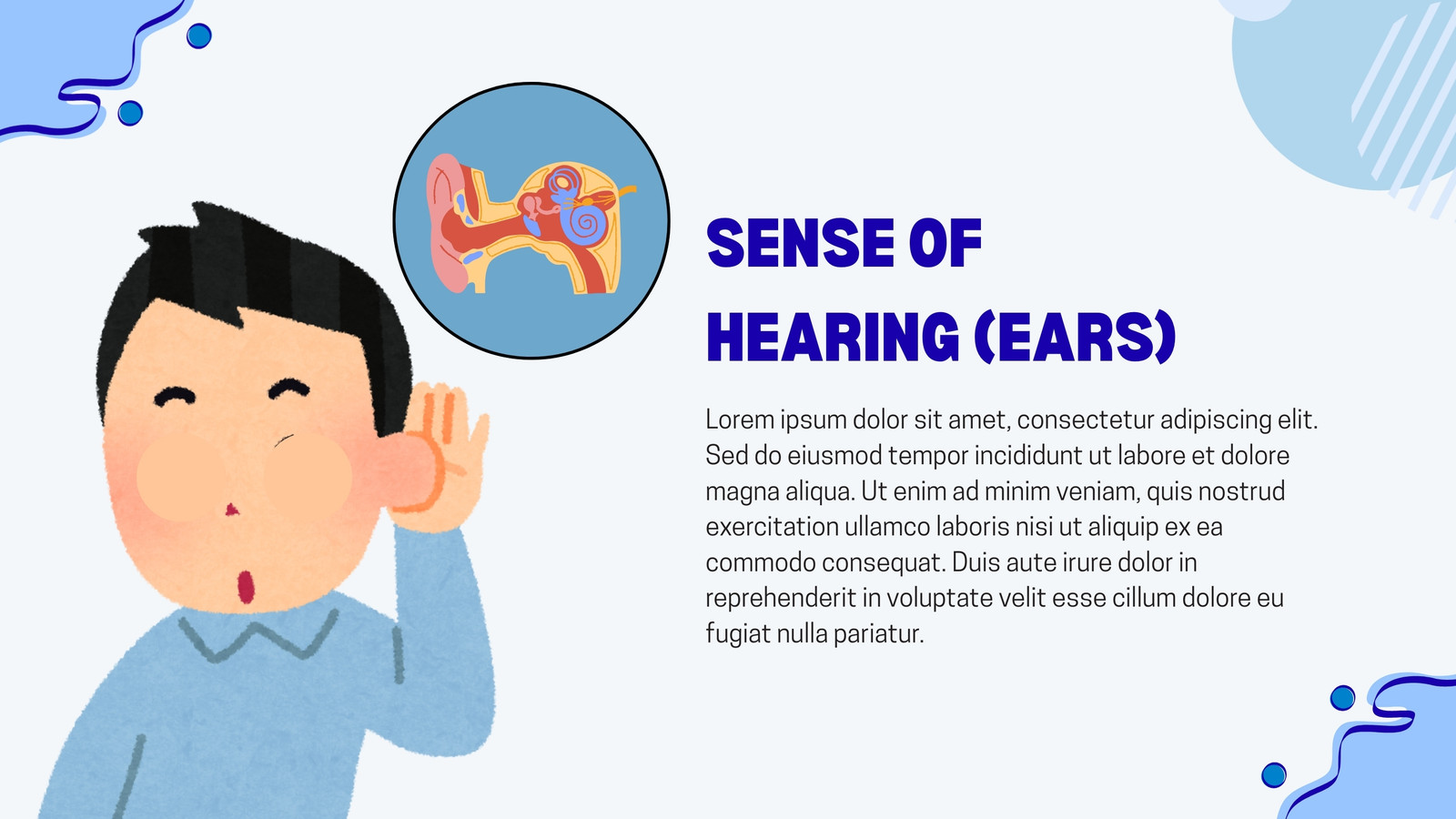 SENSE OF HEARING (EARS)

Lorem ipsum dolor sit amet, consectetur adipiscing elit. Sed do eiusmod tempor incididunt ut labore et dolore magna aliqua. Ut enim ad minim veniam, quis nostrud exercitation ullamco laboris nisi ut aliquip ex ea commodo consequat. Duis aute irure dolor in reprehenderit in voluptate velit esse cillum dolore eu fugiat nulla pariatur.